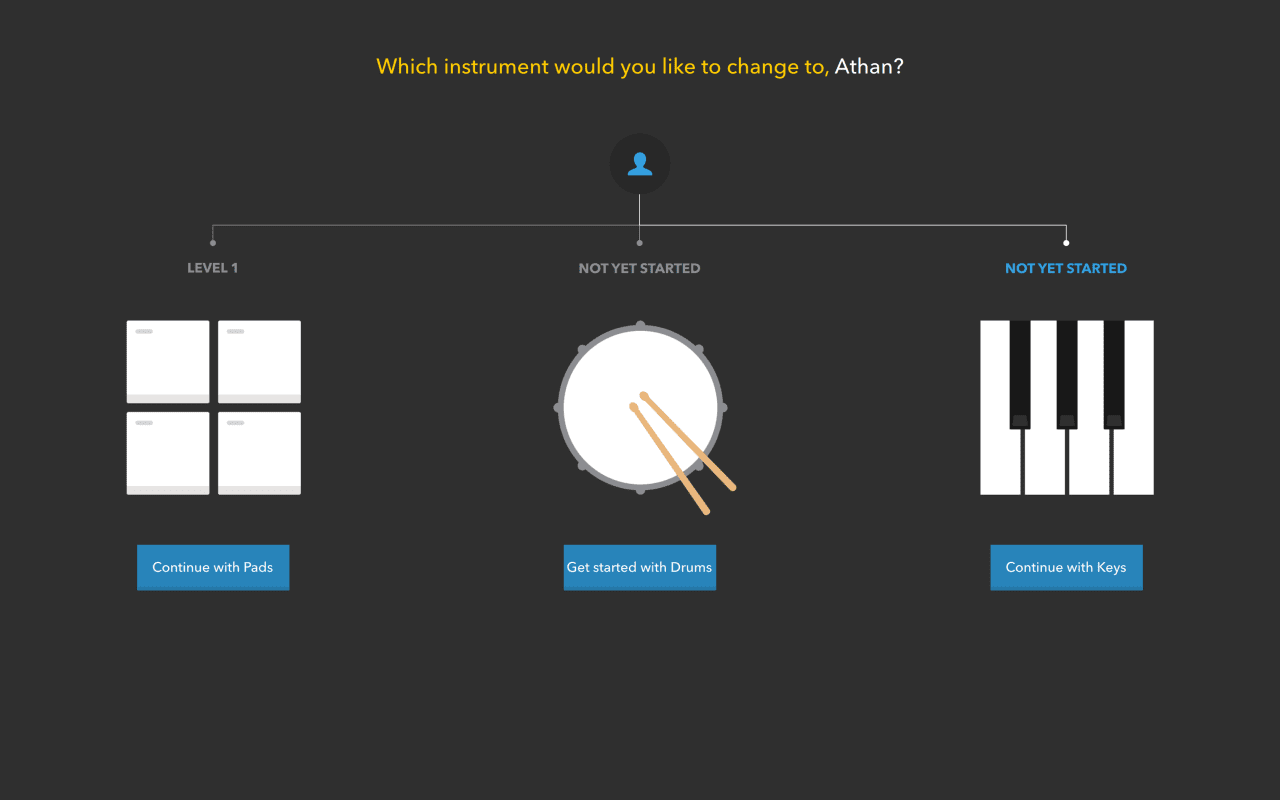 Which instrument would you like to change to, Athan?

LEVEL 1

NOT YET STARTED

NOT YET STARTED

Continue with Pads

Get started with Drums

Continue with Keys